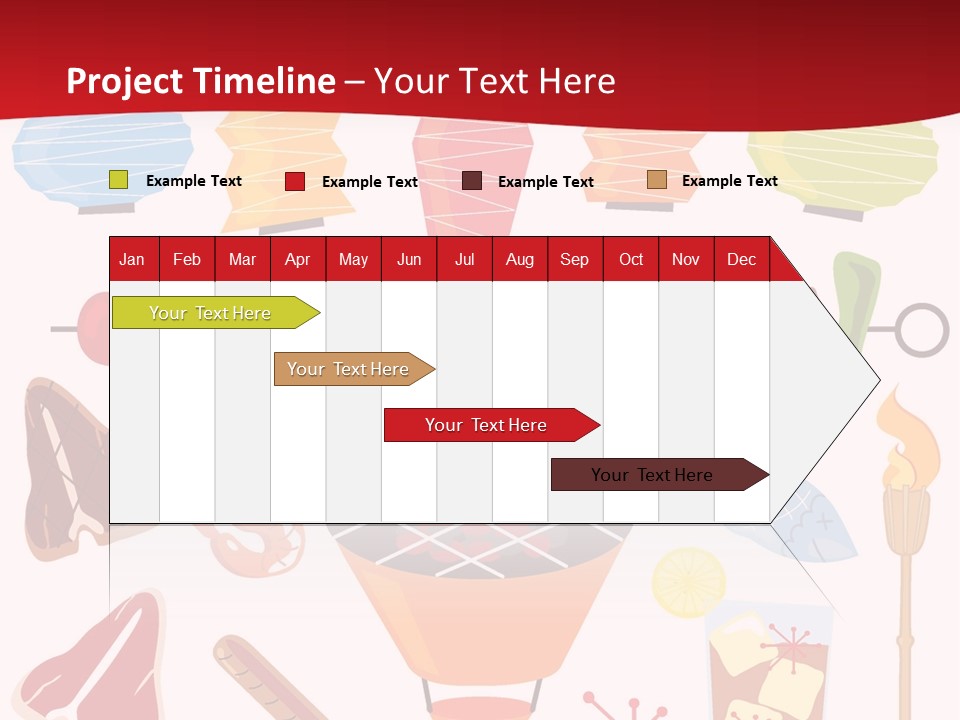 Project Timeline – Your Text Here

Example Text
Example Text
Example Text
Example Text

| Jan | Feb | Mar | Apr | May | Jun | Jul | Aug | Sep | Oct | Nov | Dec |
|---|---|---|---|---|---|---|---|---|---|---|---|

Your Text Here
Your Text Here
Your Text Here
Your Text Here